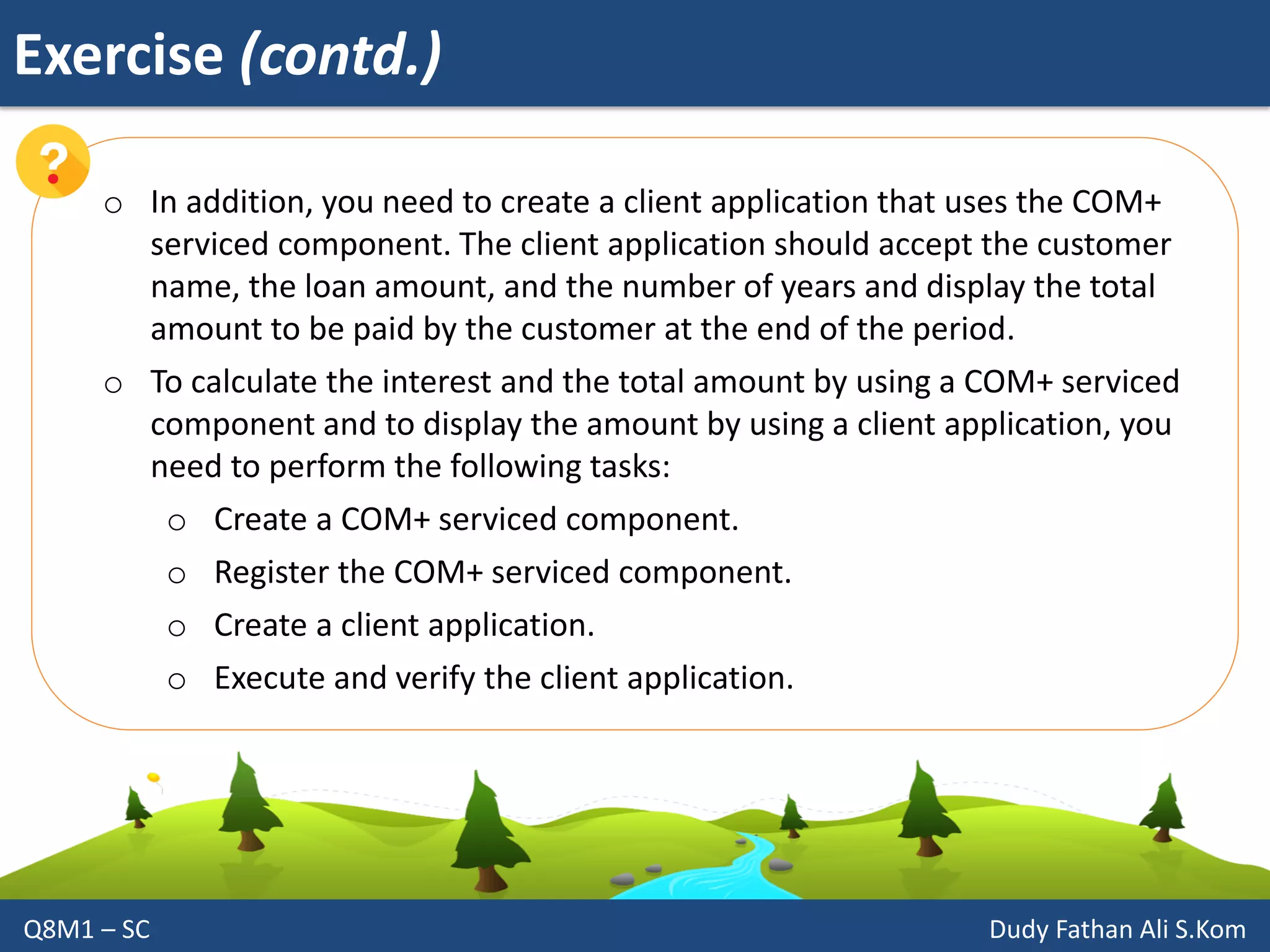 Exercise (contd.)

?

○ In addition, you need to create a client application that uses the COM+ serviced component. The client application should accept the customer name, the loan amount, and the number of years and display the total amount to be paid by the customer at the end of the period.

○ To calculate the interest and the total amount by using a COM+ serviced component and to display the amount by using a client application, you need to perform the following tasks:

○ Create a COM+ serviced component.

○ Register the COM+ serviced component.

○ Create a client application.

○ Execute and verify the client application.

Q8M1 – SC

Dudy Fathan Ali S.Kom